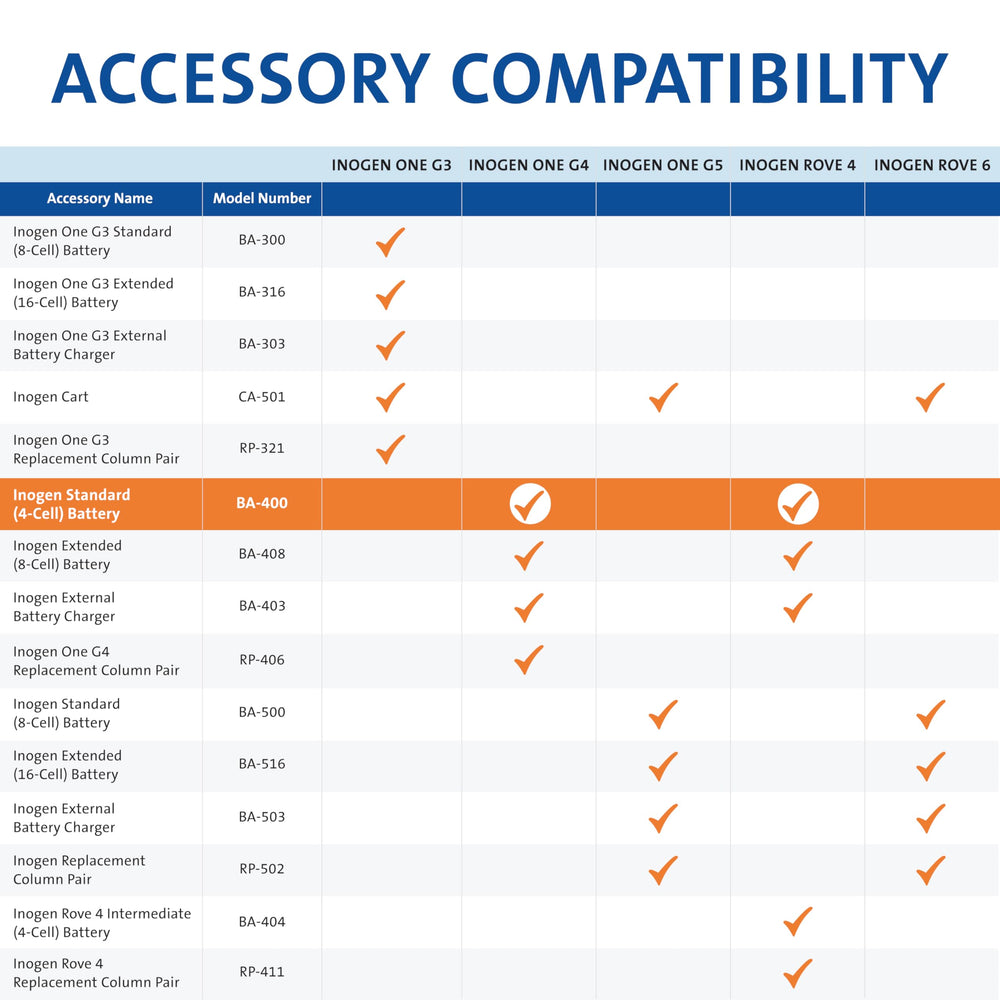 ACCESSORY COMPATIBILITY

| Accessory Name | Model Number | INOGEN ONE G3 | INOGEN ONE G4 | INOGEN ONE G5 | INOGEN ROVE 4 | INOGEN ROVE 6 |
|---|---|---|---|---|---|---|
| Inogen One G3 Standard (8-Cell) Battery | BA-300 | ✓ | | | | |
| Inogen One G3 Extended (16-Cell) Battery | BA-316 | ✓ | | | | |
| Inogen One G3 External Battery Charger | BA-303 | ✓ | | | | |
| Inogen Cart | CA-501 | ✓ | | ✓ | | ✓ |
| Inogen One G3 Replacement Column Pair | RP-321 | ✓ | | | | |
| Inogen Standard (4-Cell) Battery | BA-400 | | ✓ | | ✓ | |
| Inogen Extended (8-Cell) Battery | BA-408 | | ✓ | | ✓ | |
| Inogen External Battery Charger | BA-403 | | ✓ | | ✓ | |
| Inogen One G4 Replacement Column Pair | RP-406 | | ✓ | | | |
| Inogen Standard (8-Cell) Battery | BA-500 | | | ✓ | | ✓ |
| Inogen Extended (16-Cell) Battery | BA-516 | | | ✓ | | ✓ |
| Inogen External Battery Charger | BA-503 | | | ✓ | | ✓ |
| Inogen Replacement Column Pair | RP-502 | | | ✓ | | ✓ |
| Inogen Rove 4 Intermediate (4-Cell) Battery | BA-404 | | | | ✓ | |
| Inogen Rove 4 Replacement Column Pair | RP-411 | | | | ✓ | |